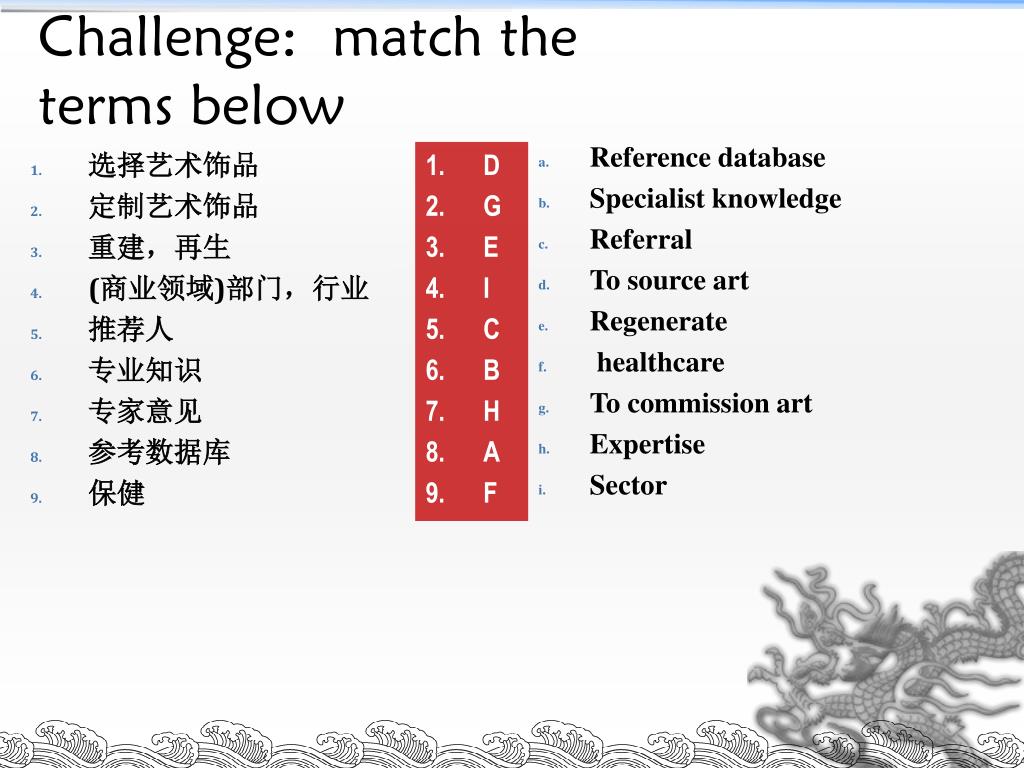 Challenge: match the terms below

1. 选择艺术饰品
2. 定制艺术饰品
3. 重建，再生
4. (商业领域)部门，行业
5. 推荐人
6. 专业知识
7. 专家意见
8. 参考数据库
9. 保健

1. D
2. G
3. E
4. I
5. C
6. B
7. H
8. A
9. F

a. Reference database
b. Specialist knowledge
c. Referral
d. To source art
e. Regenerate
f. healthcare
g. To commission art
h. Expertise
i. Sector